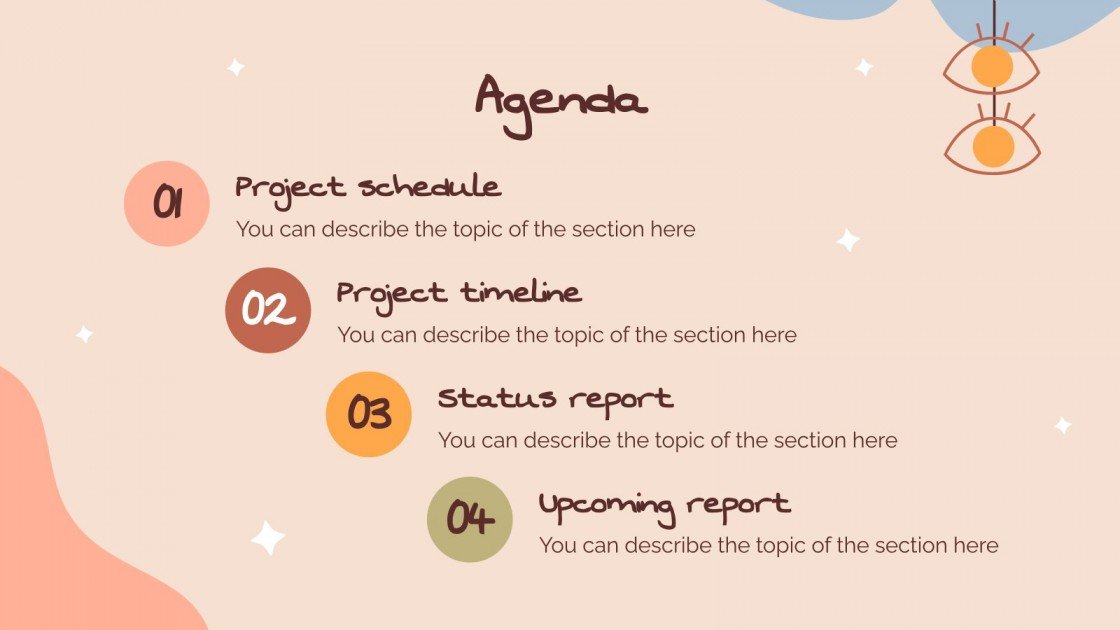 Agenda

01
Project schedule
You can describe the topic of the section here

02
Project timeline
You can describe the topic of the section here

03
Status report
You can describe the topic of the section here

04
Upcoming report
You can describe the topic of the section here